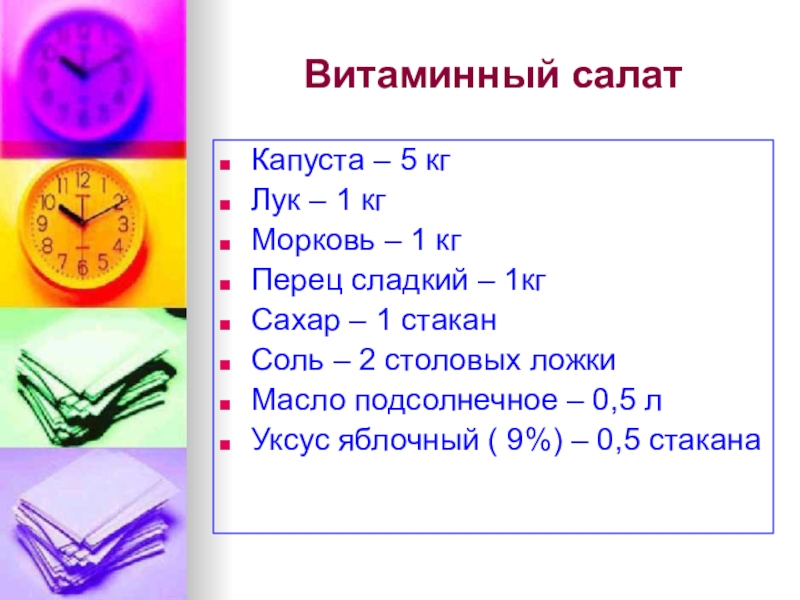 Витаминный салат

- Капуста – 5 кг
- Лук – 1 кг
- Морковь – 1 кг
- Перец сладкий – 1кг
- Сахар – 1 стакан
- Соль – 2 столовых ложки
- Масло подсолнечное – 0,5 л
- Уксус яблочный ( 9%) – 0,5 стакана